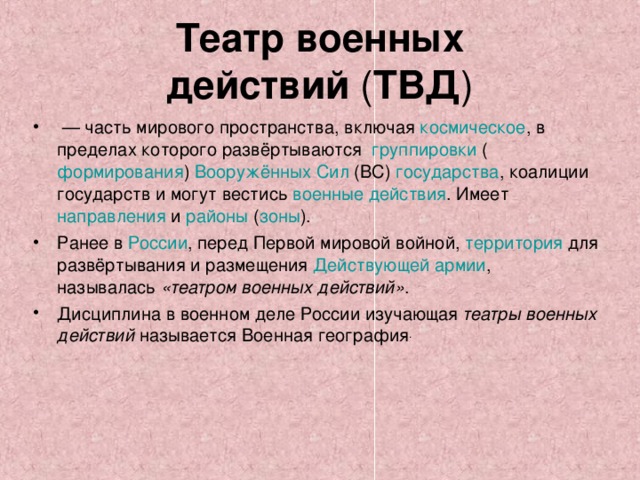 Театр военных действий (ТВД)

• — часть мирового пространства, включая космическое, в пределах которого развёртываются группировки ( формирования) Вооружённых Сил (ВС) государства, коалиции государств и могут вестись военные действия. Имеет направления и районы (зоны).

• Ранее в России, перед Первой мировой войной, территория для развёртывания и размещения Действующей армии, называлась «театром военных действий».

• Дисциплина в военном деле России изучающая театры военных действий называется Военная география.